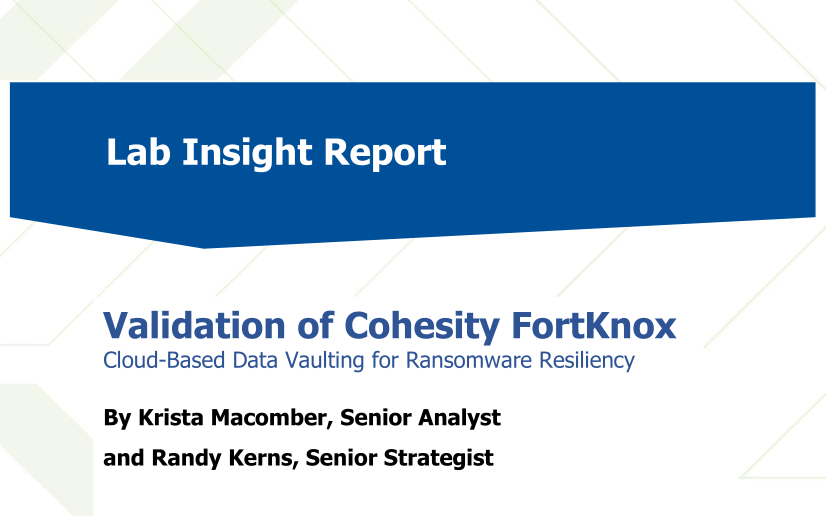 Lab Insight Report

Validation of Cohesity FortKnox
Cloud-Based Data Vaulting for Ransomware Resiliency

By Krista Macomber, Senior Analyst
and Randy Kerns, Senior Strategist